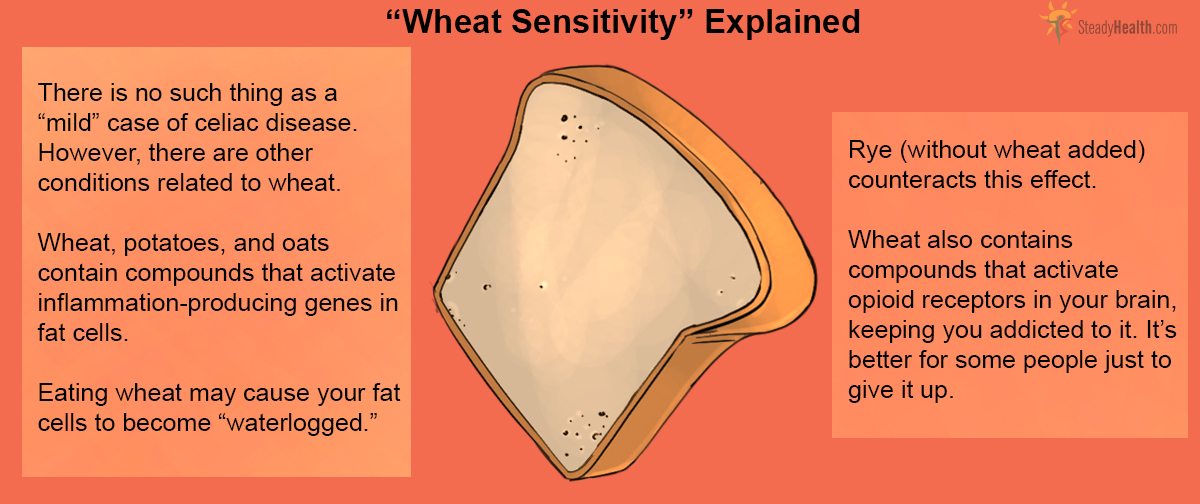 “Wheat Sensitivity” Explained

SteadyHealth.com

There is no such thing as a “mild” case of celiac disease. However, there are other conditions related to wheat.

Wheat, potatoes, and oats contain compounds that activate inflammation-producing genes in fat cells.

Eating wheat may cause your fat cells to become “waterlogged.”

Rye (without wheat added) counteracts this effect.

Wheat also contains compounds that activate opioid receptors in your brain, keeping you addicted to it. It’s better for some people just to give it up.